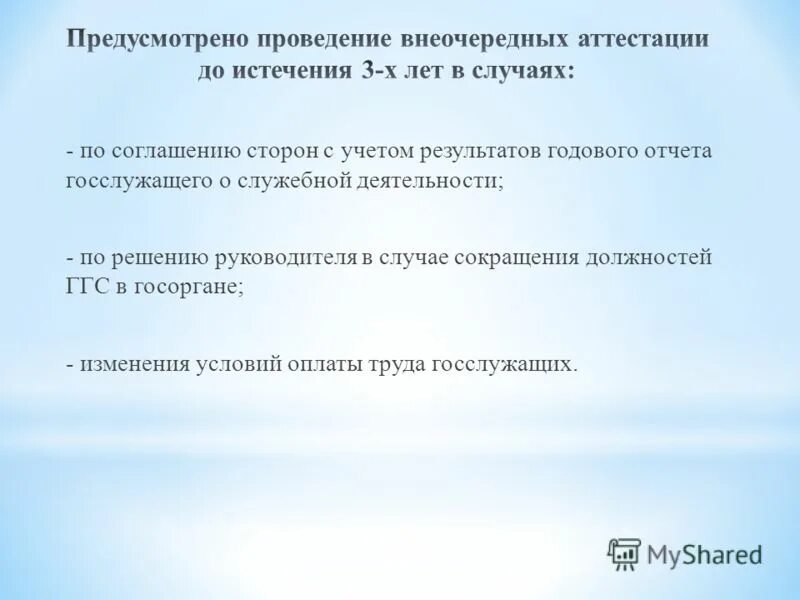 Предусмотрено проведение внеочередных аттестации до истечения 3-х лет в случаях:

- по соглашению сторон с учетом результатов годового отчета госслужащего о служебной деятельности;

- по решению руководителя в случае сокращения должностей ГГС в госоргане;

- изменения условий оплаты труда госслужащих.

MyShared